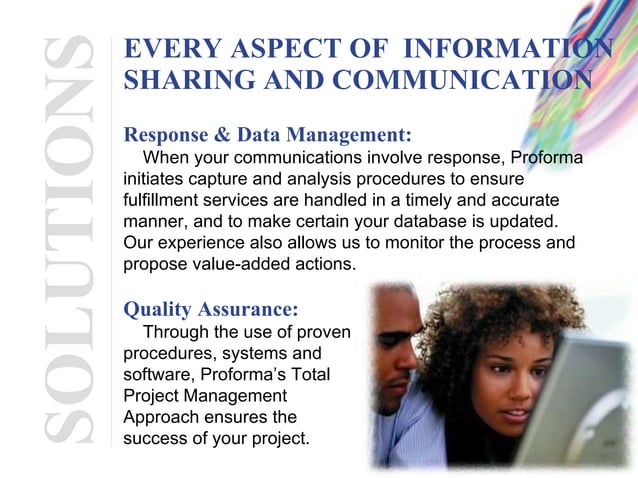 SOLUTIONS

EVERY ASPECT OF INFORMATION SHARING AND COMMUNICATION

Response & Data Management:

When your communications involve response, Proforma initiates capture and analysis procedures to ensure fulfillment services are handled in a timely and accurate manner, and to make certain your database is updated. Our experience also allows us to monitor the process and propose value-added actions.

Quality Assurance:

Through the use of proven procedures, systems and software, Proforma's Total Project Management Approach ensures the success of your project.